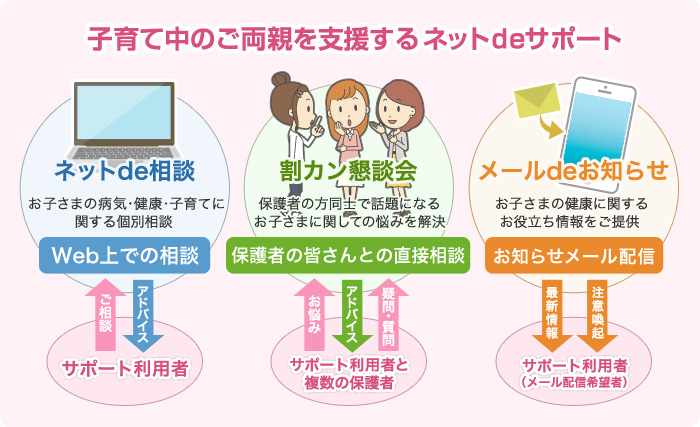 子育て中のご両親を支援するネットdeサポート

ネットde相談

お子さまの病気･健康･子育てに関する個別相談

Web上での相談

ご相談

アドバイス

サポート利用者

割カン懇談会

保護者の方同士で話題になるお子さまに関しての悩みを解決

保護者の皆さんとの直接相談

お悩み

アドバイス

疑問・質問

サポート利用者と複数の保護者

メールdeお知らせ

お子さまの健康に関するお役立ち情報をご提供

お知らせメール配信

最新情報

注意喚起

サポート利用者
（メール配信希望者）